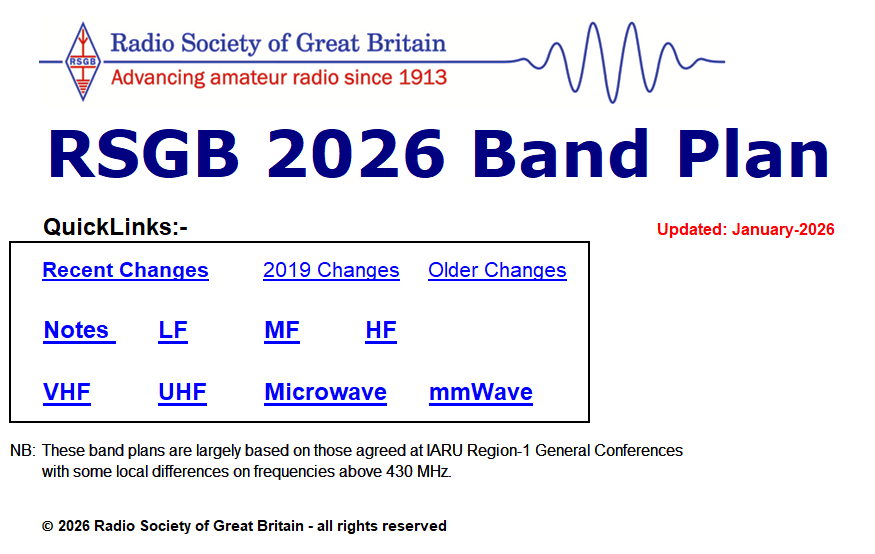 RSGB

Radio Society of Great Britain

Advancing amateur radio since 1913

RSGB 2026 Band Plan

QuickLinks:-

Updated: January-2026

Recent Changes 2019 Changes Older Changes

Notes LF MF HF

VHF UHF Microwave mmWave

NB: These band plans are largely based on those agreed at IARU Region-1 General Conferences with some local differences on frequencies above 430 MHz.

© 2026 Radio Society of Great Britain - all rights reserved